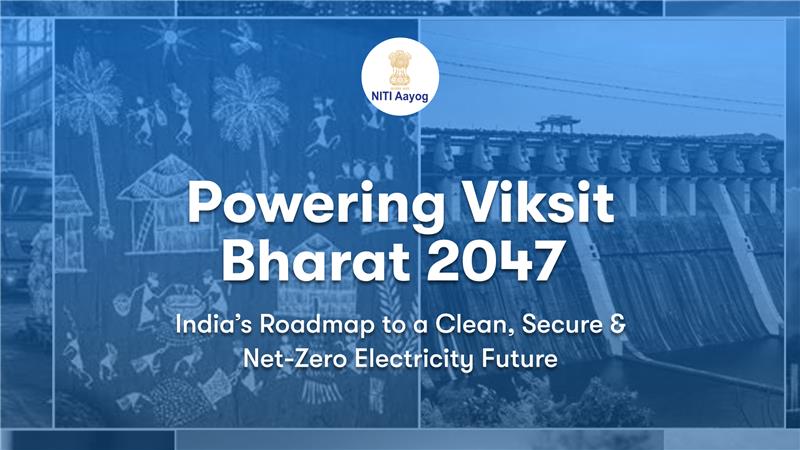 NITI Aayog

Powering Viksit Bharat 2047

India's Roadmap to a Clean, Secure & Net-Zero Electricity Future